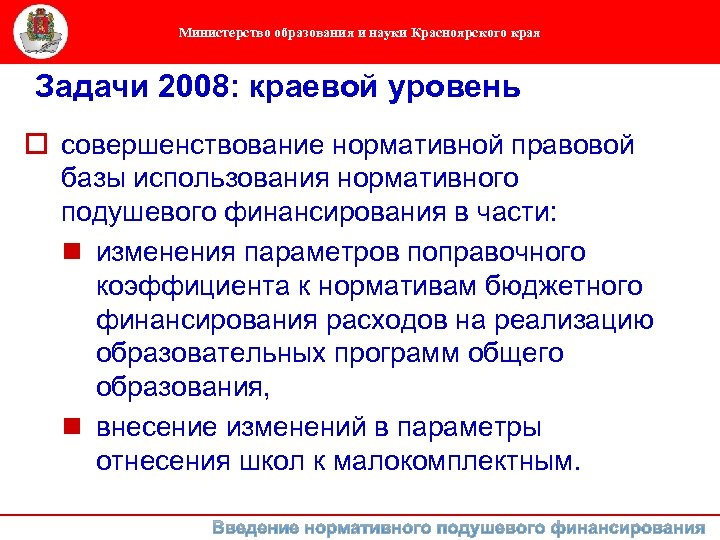 Министерство образования и науки Красноярского края

Задачи 2008: краевой уровень

совершенствование нормативной правовой базы использования нормативного подушевого финансирования в части:

изменения параметров поправочного коэффициента к нормативам бюджетного финансирования расходов на реализацию образовательных программ общего образования,

внесение изменений в параметры отнесения школ к малокомплектным.

Введение нормативного подушевого финансирования